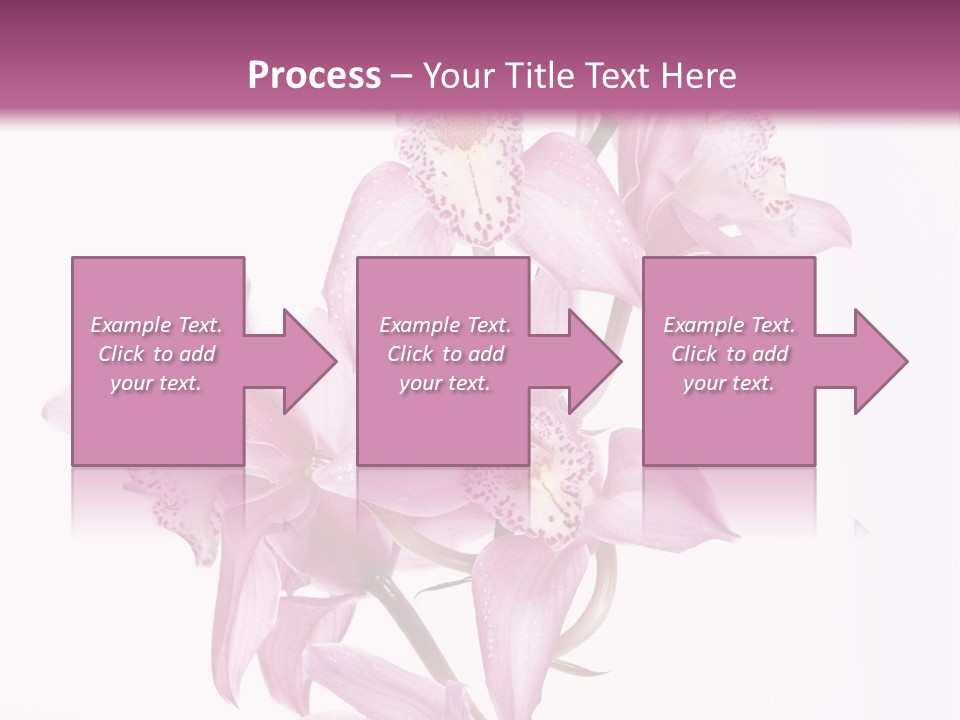 Process – Your Title Text Here

Example Text. Click to add your text.

Example Text. Click to add your text.

Example Text. Click to add your text.